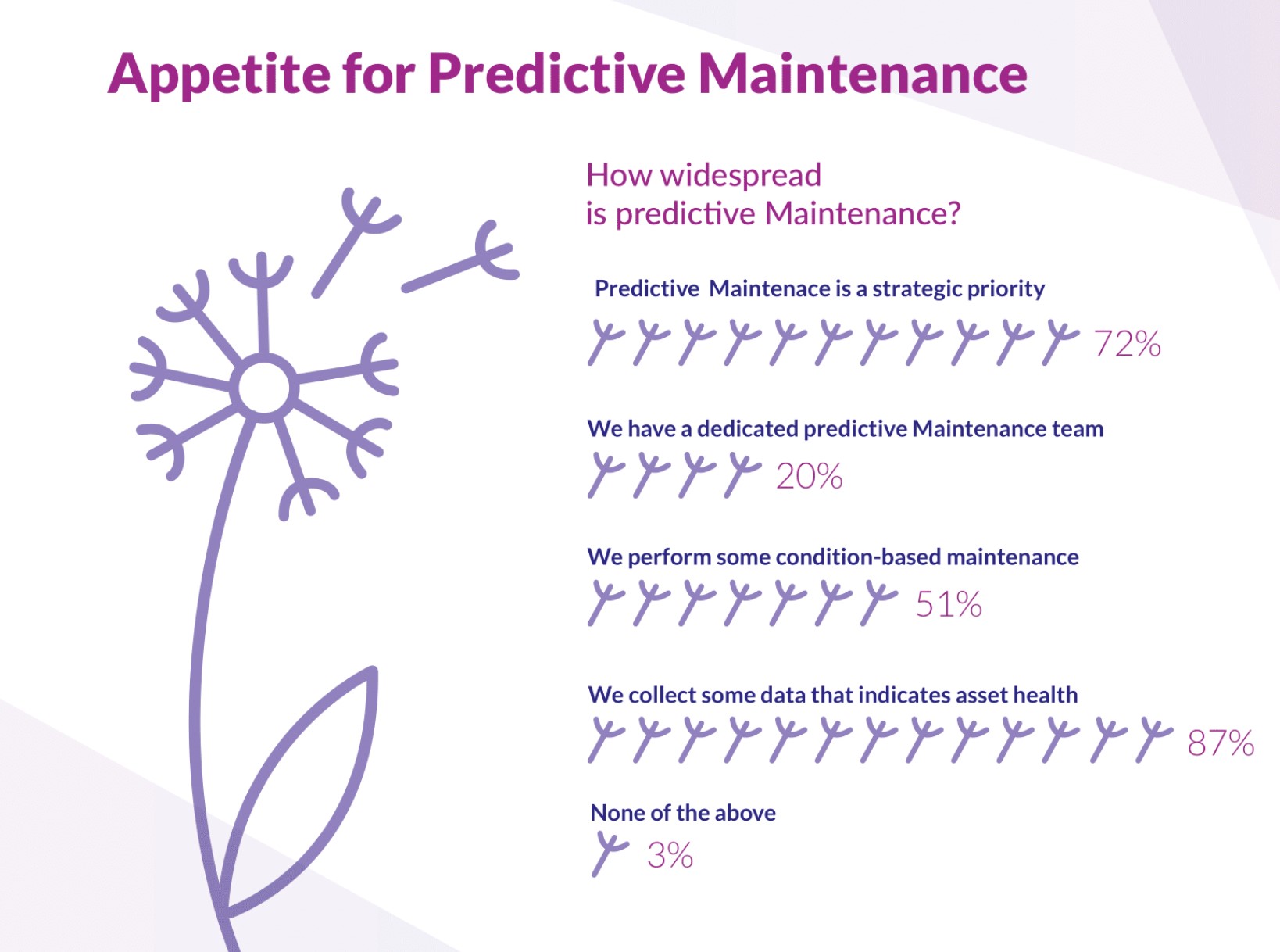 Appetite for Predictive Maintenance

How widespread is predictive Maintenance?

Predictive Maintenace is a strategic priority
72%

We have a dedicated predictive Maintenance team
20%

We perform some condition-based maintenance
51%

We collect some data that indicates asset health
87%

None of the above
3%